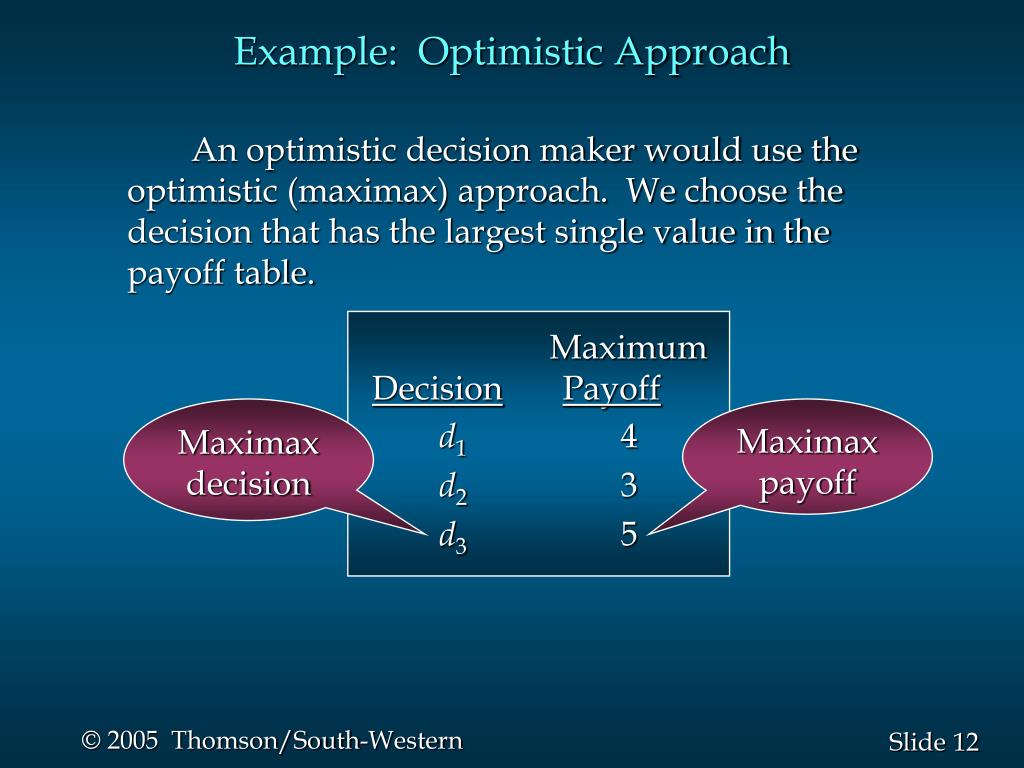 Example: Optimistic Approach

An optimistic decision maker would use the optimistic (maximax) approach. We choose the decision that has the largest single value in the payoff table.

| Decision | Maximum Payoff |
|---|---|
| $d_1$ | 4 |
| $d_2$ | 3 |
| $d_3$ | 5 |

Maximax decision

Maximax payoff

© 2005 Thomson/South-Western

Slide 12